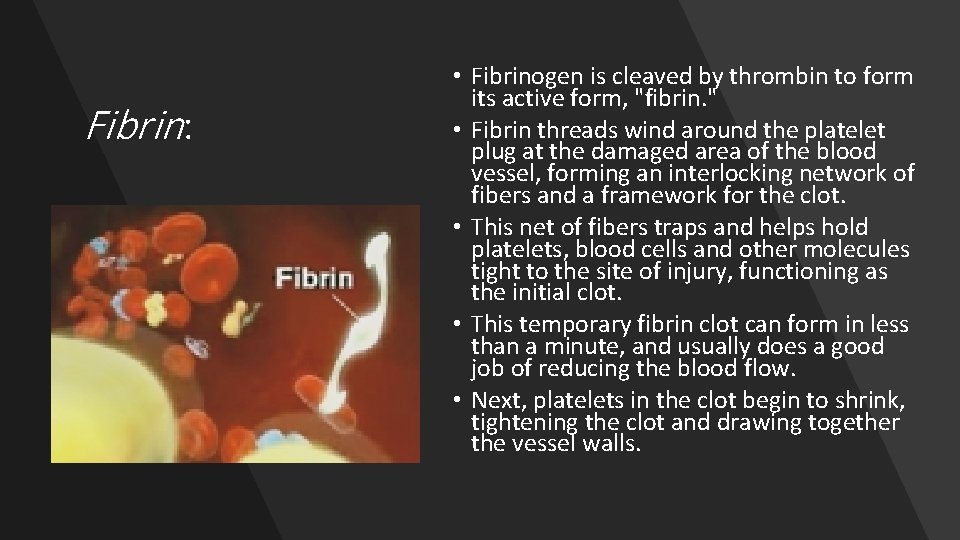 Fibrin:

Fibrin

• Fibrinogen is cleaved by thrombin to form its active form, "fibrin."
• Fibrin threads wind around the platelet plug at the damaged area of the blood vessel, forming an interlocking network of fibers and a framework for the clot.
• This net of fibers traps and helps hold platelets, blood cells and other molecules tight to the site of injury, functioning as the initial clot.
• This temporary fibrin clot can form in less than a minute, and usually does a good job of reducing the blood flow.
• Next, platelets in the clot begin to shrink, tightening the clot and drawing together the vessel walls.